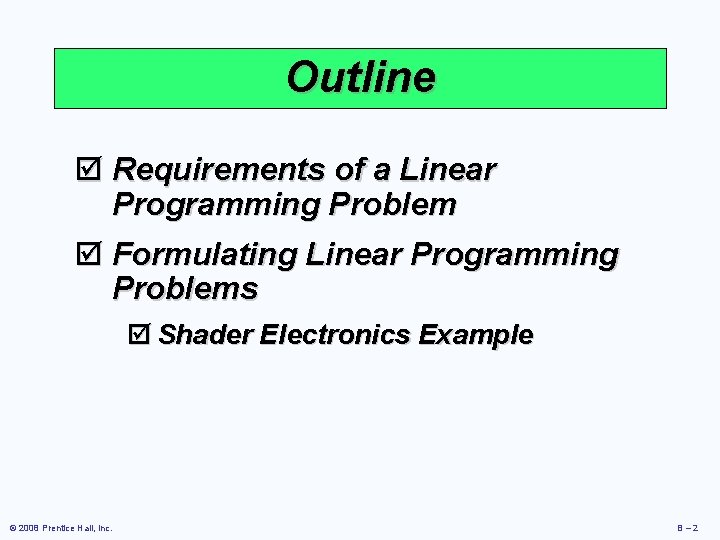 Outline

☑ Requirements of a Linear Programming Problem

☑ Formulating Linear Programming Problems

☑ Shader Electronics Example

© 2008 Prentice Hall, Inc.

B – 2